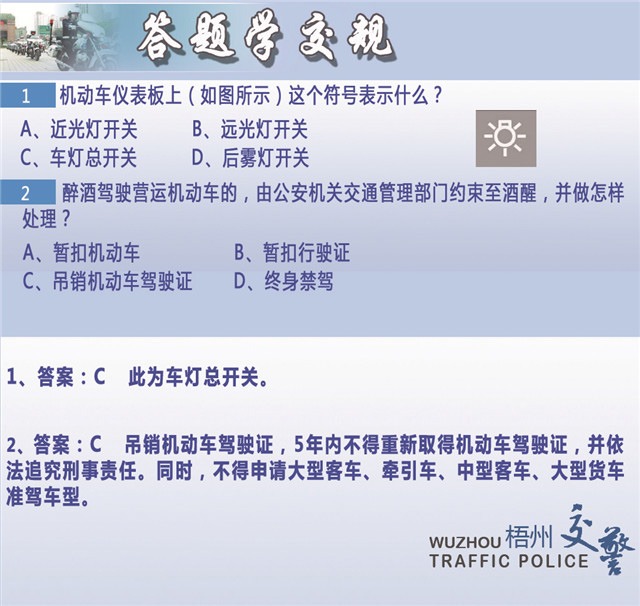 答题学交规

1 机动车仪表板上（如图所示）这个符号表示什么？

A、近光灯开关 B、远光灯开关
C、车灯总开关 D、后雾灯开关

2 醉酒驾驶营运机动车的，由公安机关交通管理部门约束至酒醒，并做怎样处理？

A、暂扣机动车 B、暂扣行驶证
C、吊销机动车驾驶证 D、终身禁驾

1、答案：C 此为车灯总开关。

2、答案：C 吊销机动车驾驶证，5年内不得重新取得机动车驾驶证，并依法追究刑事责任。同时，不得申请大型客车、牵引车、中型客车、大型货车准驾车型。

WUZHOU 梧州 交警
TRAFFIC POLICE